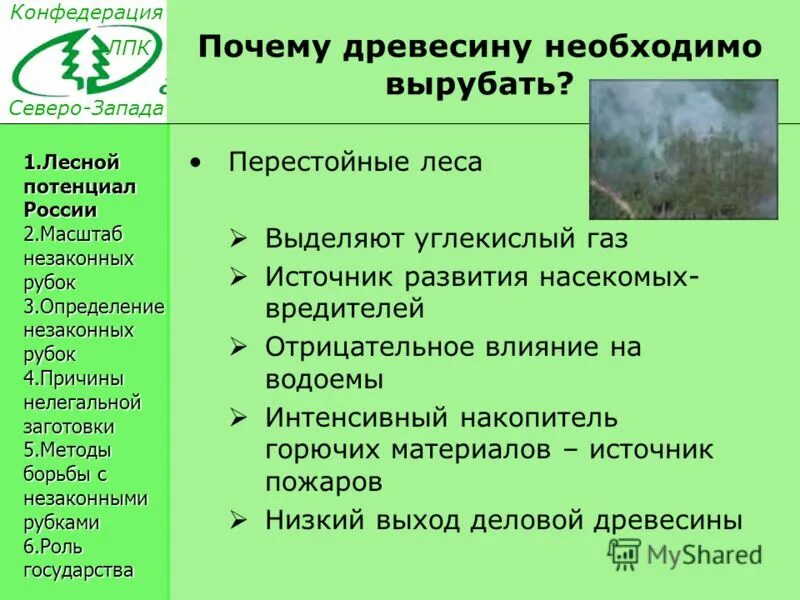 Конфедерация ЛПК Северо-Запада

Почему древесину необходимо вырубать?

1.Лесной потенциал России
2.Масштаб незаконных рубок
3.Определение незаконных рубок
4.Причины нелегальной заготовки
5.Методы борьбы с незаконными рубками
6.Роль государства

• Перестойные леса

➢ Выделяют углекислый газ
➢ Источник развития насекомых-вредителей
➢ Отрицательное влияние на водоемы
➢ Интенсивный накопитель горючих материалов – источник пожаров
➢ Низкий выход деловой древесины

MyShared